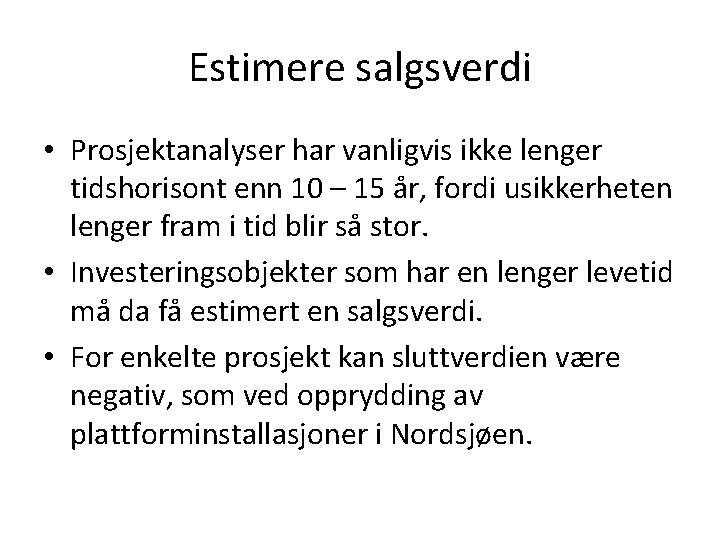 Estimere salgsverdi

• Prosjektanalyser har vanligvis ikke lenger tidshorisont enn 10 – 15 år, fordi usikkerheten lenger fram i tid blir så stor.

• Investeringsobjekter som har en lenger levetid må da få estimert en salgsverdi.

• For enkelte prosjekt kan sluttverdien være negativ, som ved opprydding av plattforminstallasjoner i Nordsjøen.